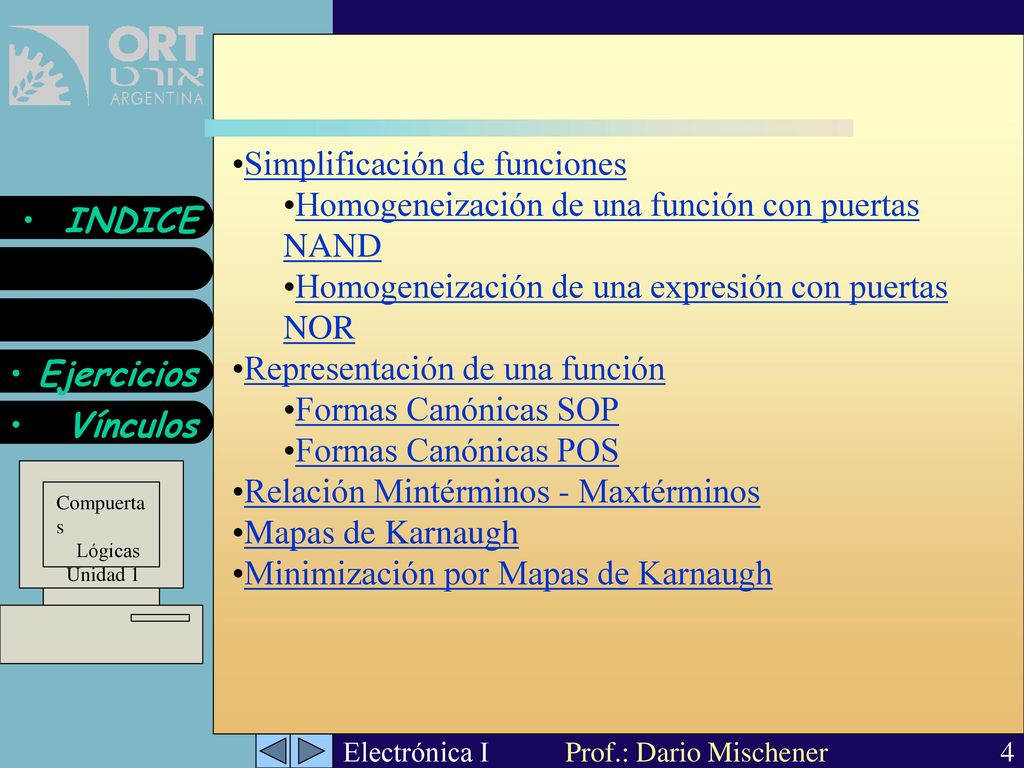 ORT
אורט
ARGENTINA

• INDICE

• Ejercicios

• Vínculos

Compuertas Lógicas
Unidad I

•Simplificación de funciones
•Homogeneización de una función con puertas NAND
•Homogeneización de una expresión con puertas NOR
•Representación de una función
•Formas Canónicas SOP
•Formas Canónicas POS
•Relación Mintérminos - Maxtérminos
•Mapas de Karnaugh
•Minimización por Mapas de Karnaugh

Electrónica I Prof.: Dario Mischener 4